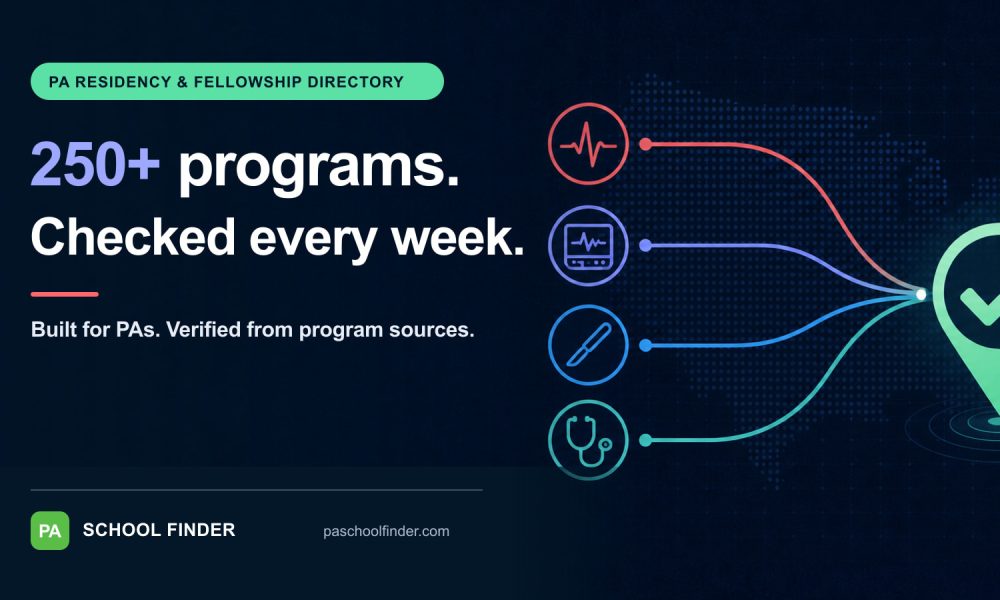 PA RESIDENCY & FELLOWSHIP DIRECTORY

250+ programs.
Checked every week.

Built for PAs. Verified from program sources.

PA SCHOOL FINDER

paschoolfinder.com